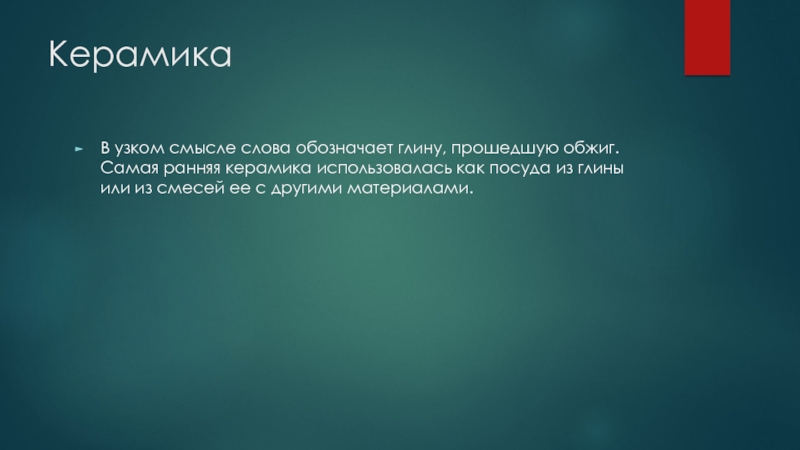 Керамика

► В узком смысле слова обозначает глину, прошедшую обжиг. Самая ранняя керамика использовалась как посуда из глины или из смесей ее с другими материалами.